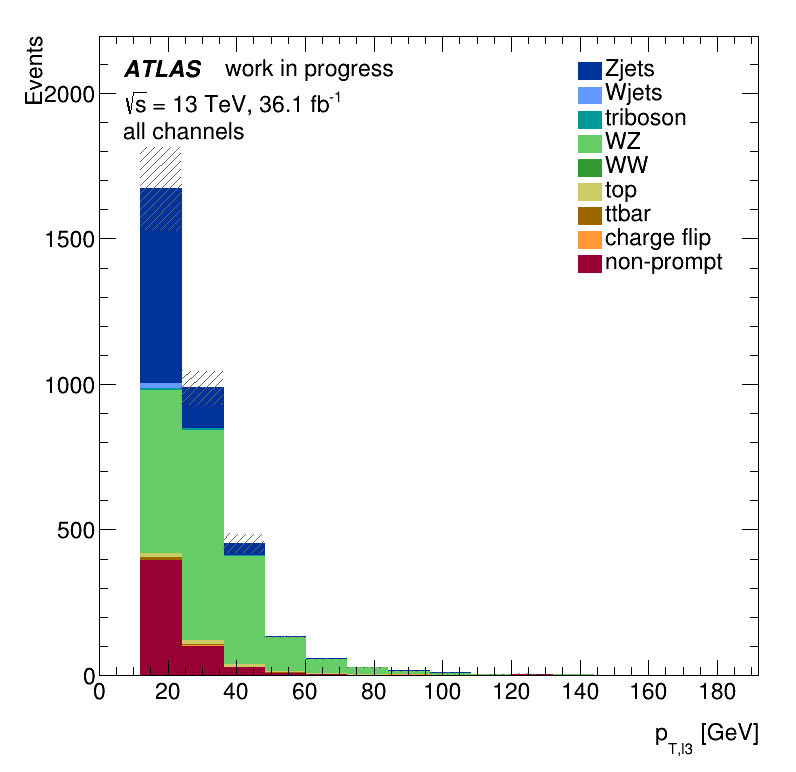 Events

ATLAS work in progress
$\sqrt{s}$ = 13 TeV, 36.1 fb$^{-1}$
all channels

Zjets
Wjets
triboson
WZ
WW
top
ttbar
charge flip
non-prompt

2000
1500
1000
500
0

0 20 40 60 80 100 120 140 160 180

$p_{T,l3}$ [GeV]